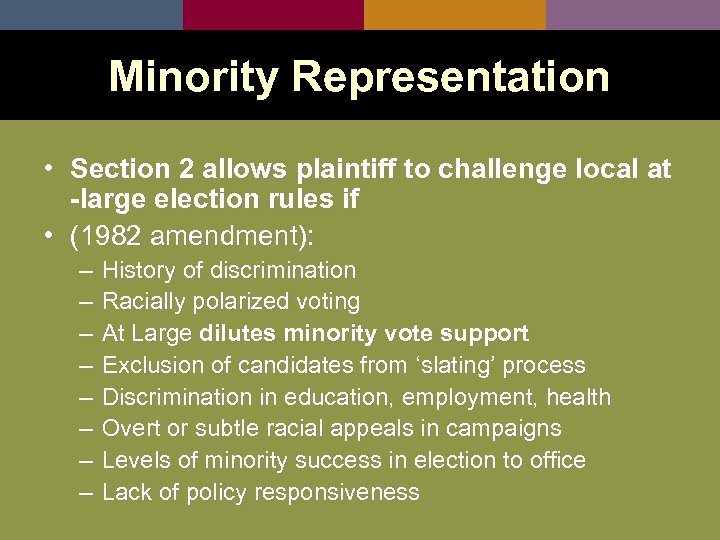 Minority Representation

• Section 2 allows plaintiff to challenge local at -large election rules if
• (1982 amendment):
– History of discrimination
– Racially polarized voting
– At Large dilutes minority vote support
– Exclusion of candidates from ‘slating’ process
– Discrimination in education, employment, health
– Overt or subtle racial appeals in campaigns
– Levels of minority success in election to office
– Lack of policy responsiveness